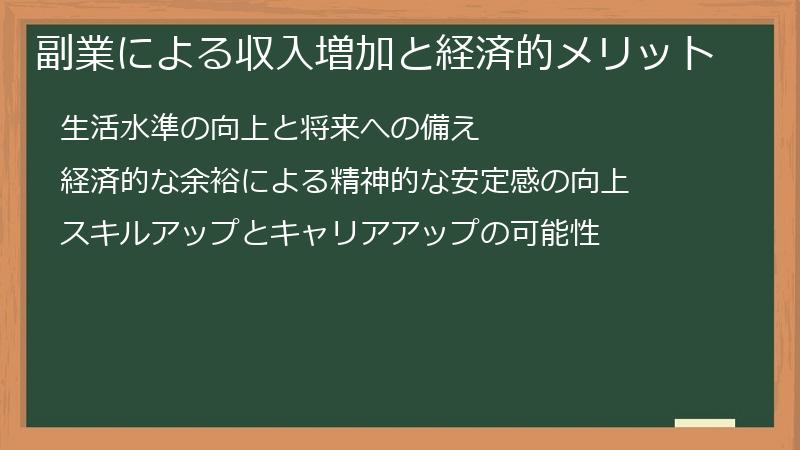 副業による収入増加と経済的メリット

生活水準の向上と将来への備え

経済的な余裕による精神的な安定感の向上

スキルアップとキャリアアップの可能性